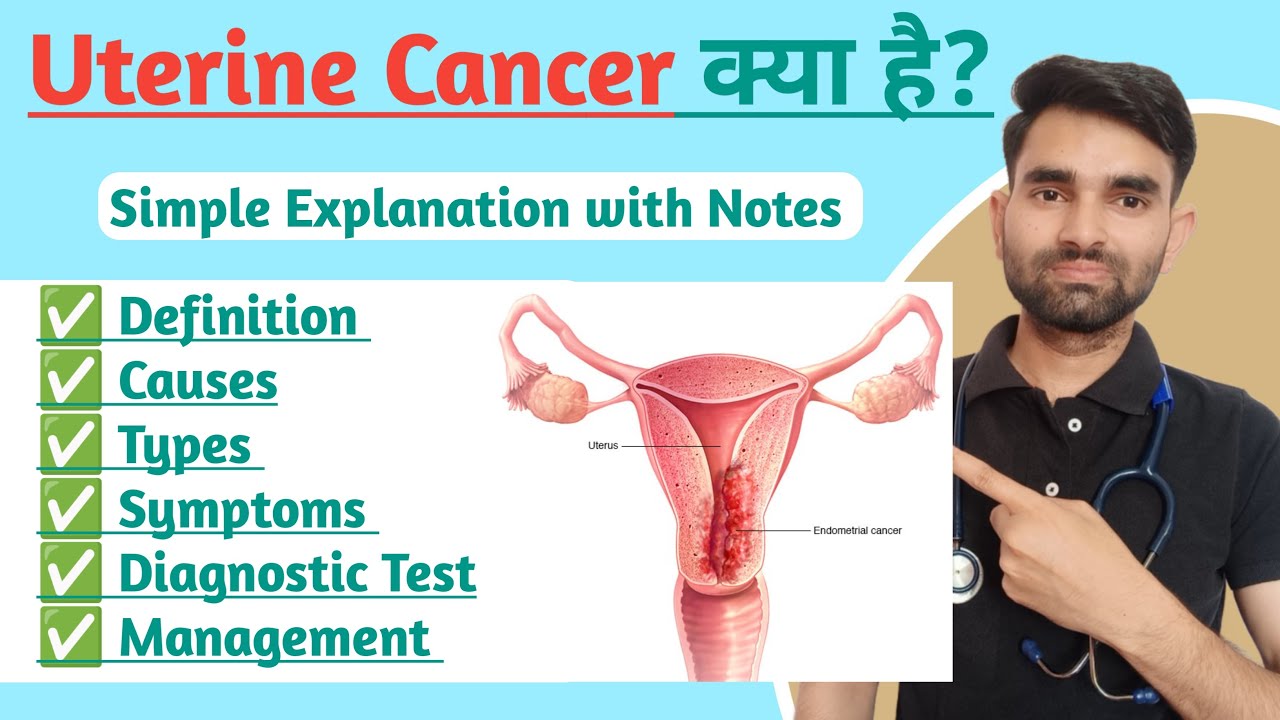 Uterine Cancer क्या है?

Simple Explanation with Notes

✅ Definition
✅ Causes
✅ Types
✅ Symptoms
✅ Diagnostic Test
✅ Management

Uterus

Endometrial cancer